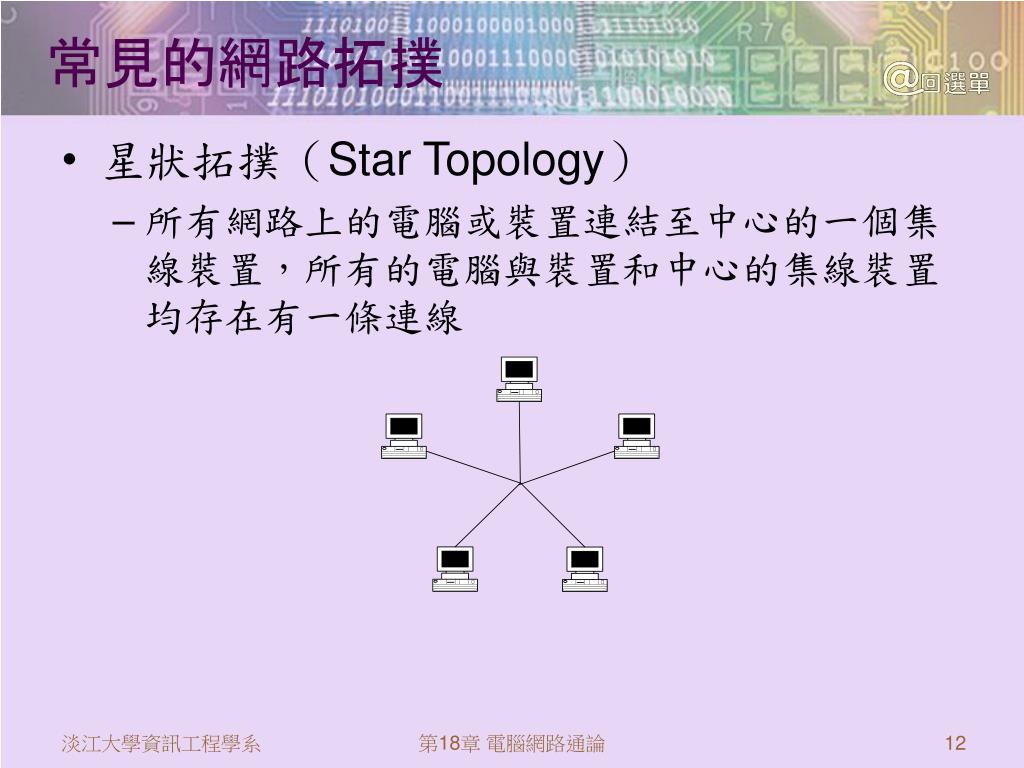 常見的網路拓撲

@回選單

• 星狀拓撲（Star Topology）

– 所有網路上的電腦或裝置連結至中心的一個集線裝置，所有的電腦與裝置和中心的集線裝置均存在有一條連線

淡江大學資訊工程學系

第18章 電腦網路通論

12